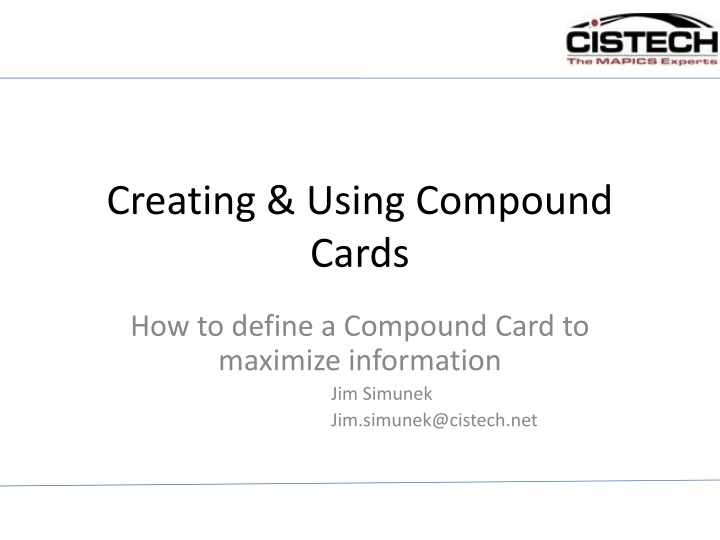 CISTECH
The MAPICS Experts

Creating & Using Compound Cards

How to define a Compound Card to maximize information

Jim Simunek
Jim.simunek@cistech.net